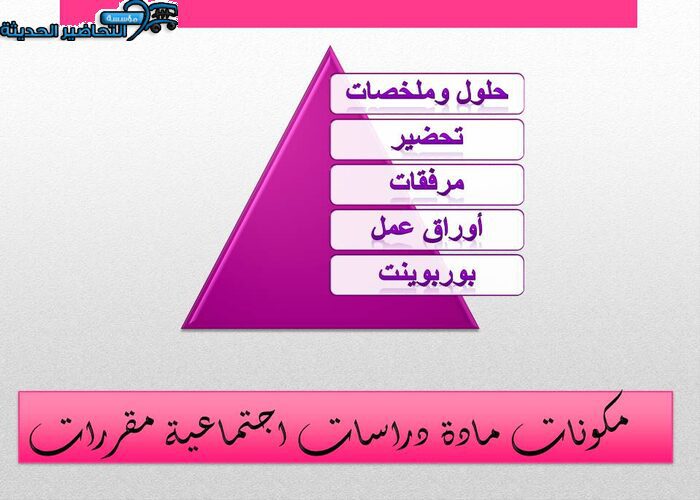 مؤسسة التحاضير الحديثة

حلول وملخصات

تحضير

مرفقات

أوراق عمل

بوربوينت

مكونات مادة دراسات اجتماعية مقررات